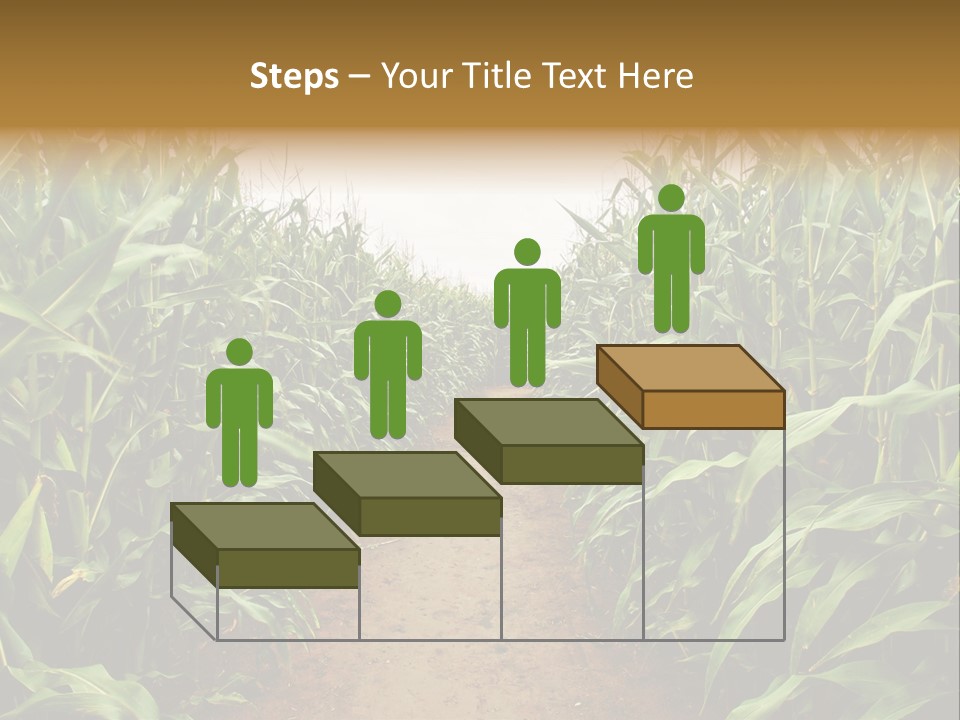 Steps – Your Title Text Here